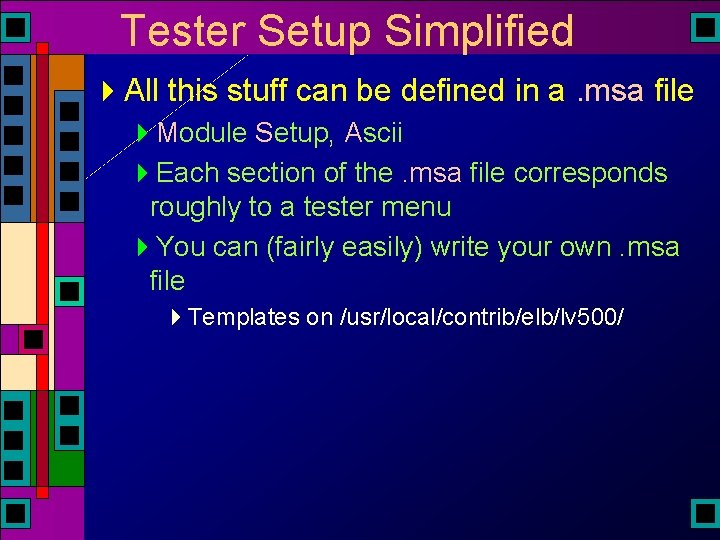 Tester Setup Simplified

All this stuff can be defined in a .msa file

Module Setup, Ascii

Each section of the .msa file corresponds roughly to a tester menu

You can (fairly easily) write your own .msa file

Templates on /usr/local/contrib/elb/lv500/